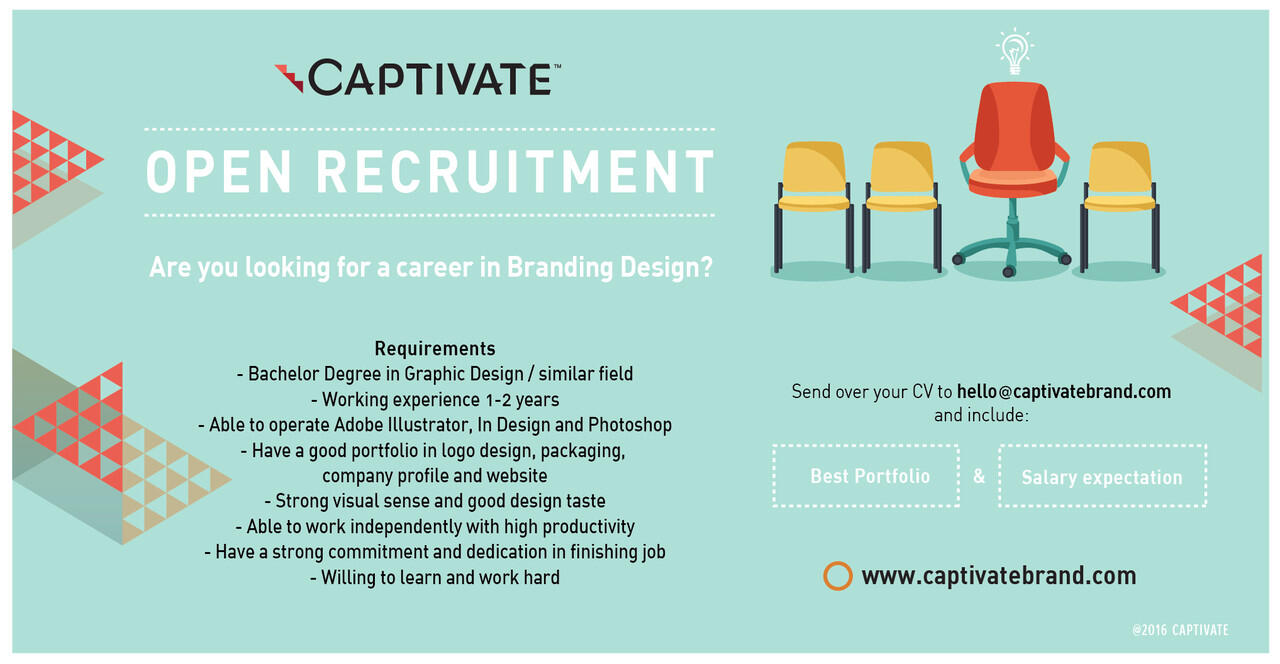 CAPTIVATE™

OPEN RECRUITMENT

Are you looking for a career in Branding Design?

Requirements
- Bachelor Degree in Graphic Design / similar field
- Working experience 1-2 years
- Able to operate Adobe Illustrator, In Design and Photoshop
- Have a good portfolio in logo design, packaging, company profile and website
- Strong visual sense and good design taste
- Able to work independently with high productivity
- Have a strong commitment and dedication in finishing job
- Willing to learn and work hard

Send over your CV to hello@captivatebrand.com and include:

Best Portfolio & Salary expectation

www.captivatebrand.com

@2016 CAPTIVATE